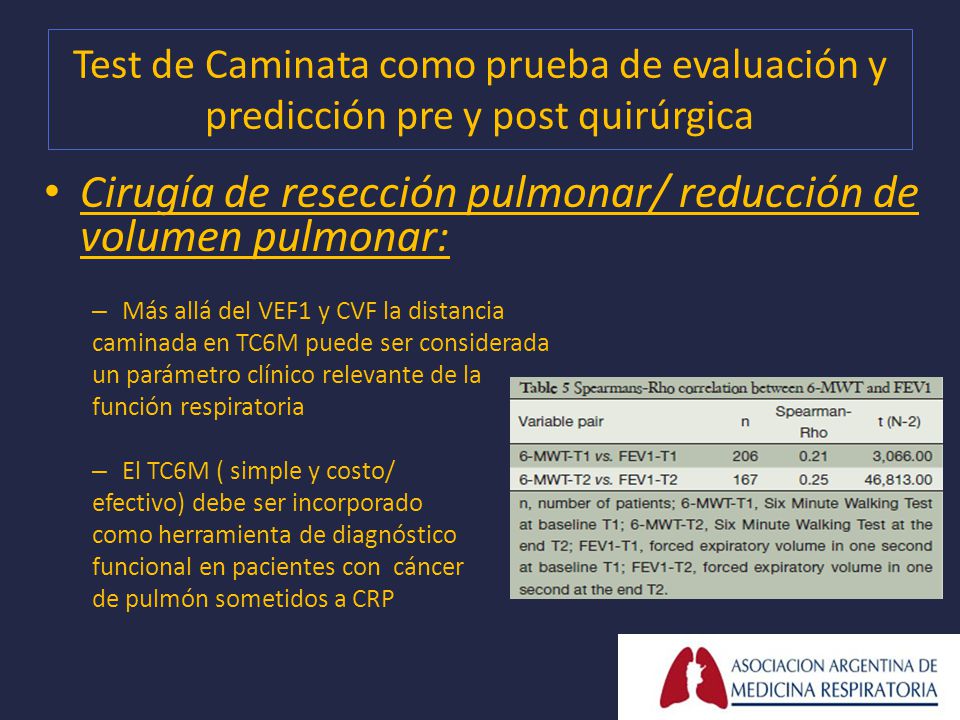 Test de Caminata como prueba de evaluación y predicción pre y post quirúrgica

• Cirugía de resección pulmonar/ reducción de volumen pulmonar:

– Más allá del VEF1 y CVF la distancia caminada en TC6M puede ser considerada un parámetro clínico relevante de la función respiratoria

– El TC6M ( simple y costo/ efectivo) debe ser incorporado como herramienta de diagnóstico funcional en pacientes con cáncer de pulmón sometidos a CRP

Table 5 Spearmans-Rho correlation between 6-MWT and FEV1

| Variable pair | n | Spearman-Rho | t (N-2) |
|---|---|---|---|
| 6-MWT-T1 vs. FEV1-T1 | 206 | 0.21 | 3,066.00 |
| 6-MWT-T2 vs. FEV1-T2 | 167 | 0.25 | 46,813.00 |

n, number of patients; 6-MWT-T1, Six Minute Walking Test at baseline T1; 6-MWT-T2, Six Minute Walking Test at the end T2; FEV1-T1, forced expiratory volume in one second at baseline T1; FEV1-T2, forced expiratory volume in one second at the end T2.

ASOCIACION ARGENTINA DE MEDICINA RESPIRATORIA